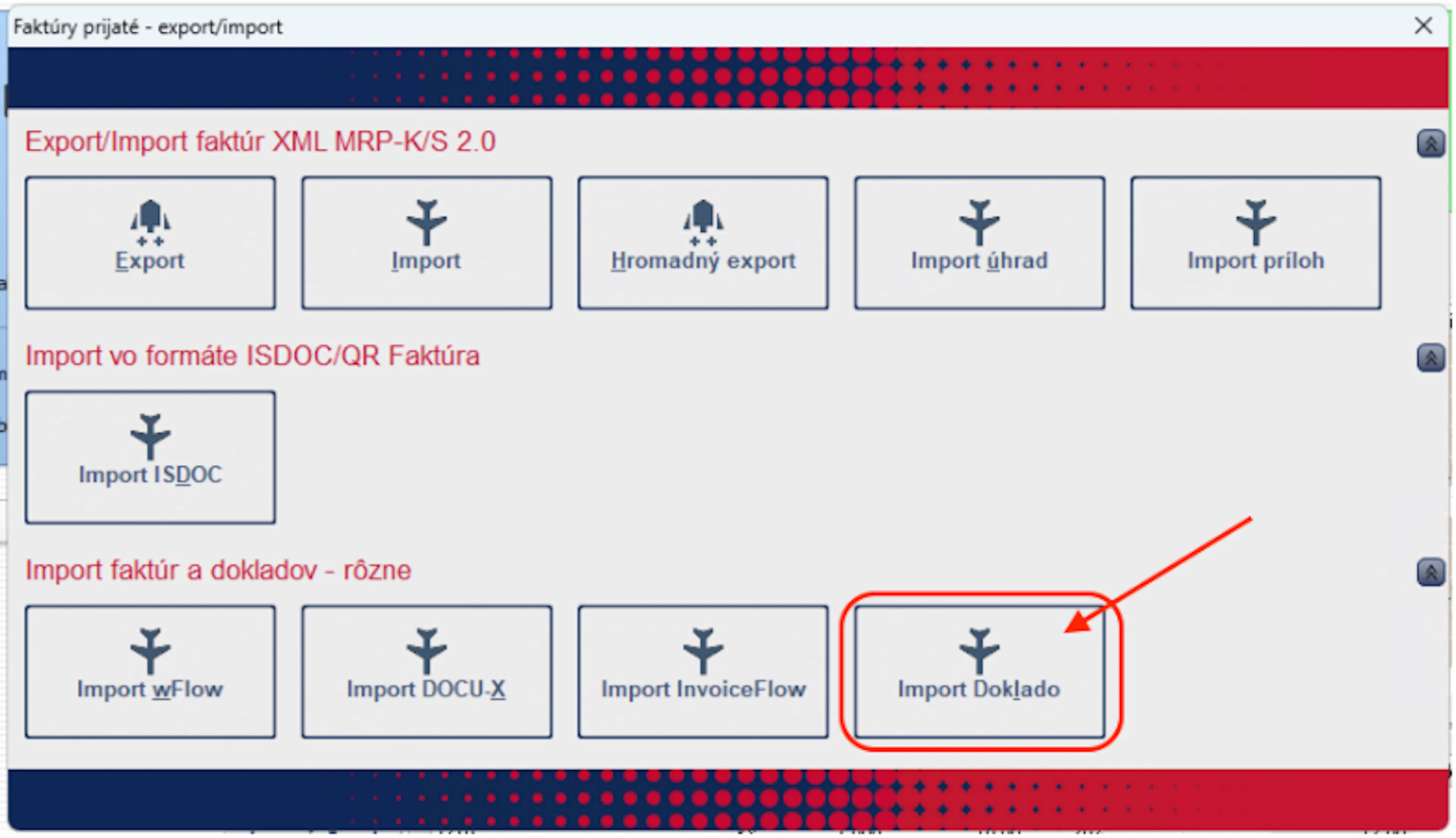 Faktúry prijaté - export/import

Export/Import faktúr XML MRP-K/S 2.0

Export

Import

Hromadný export

Import úhrad

Import príloh

Import vo formáte ISDOC/QR Faktúra

Import ISDOC

Import faktúr a dokladov - rôzne

Import wFlow

Import DOCU-X

Import InvoiceFlow

Import Doklado